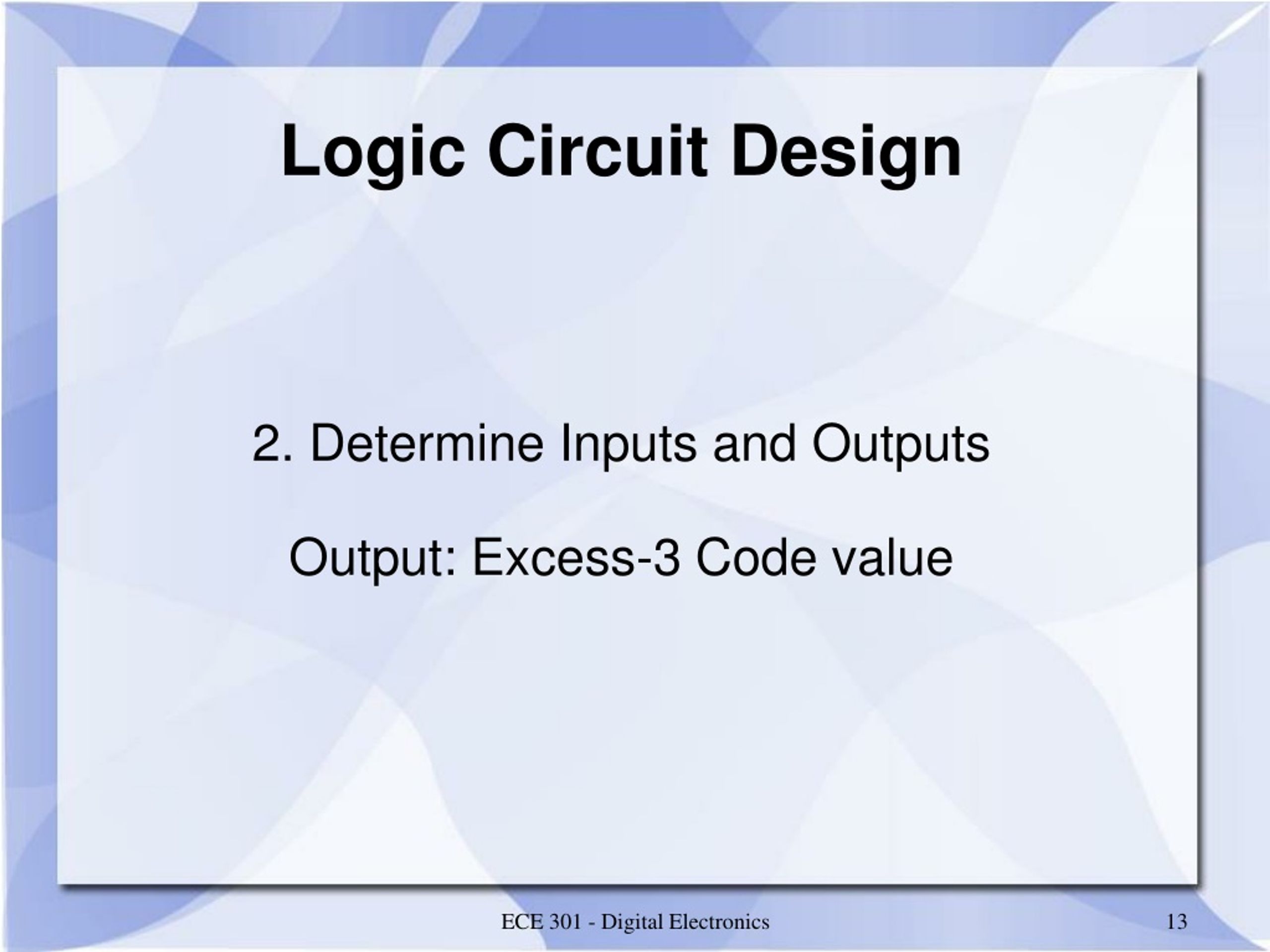 Logic Circuit Design

2. Determine Inputs and Outputs

Output: Excess-3 Code value

ECE 301 - Digital Electronics

13